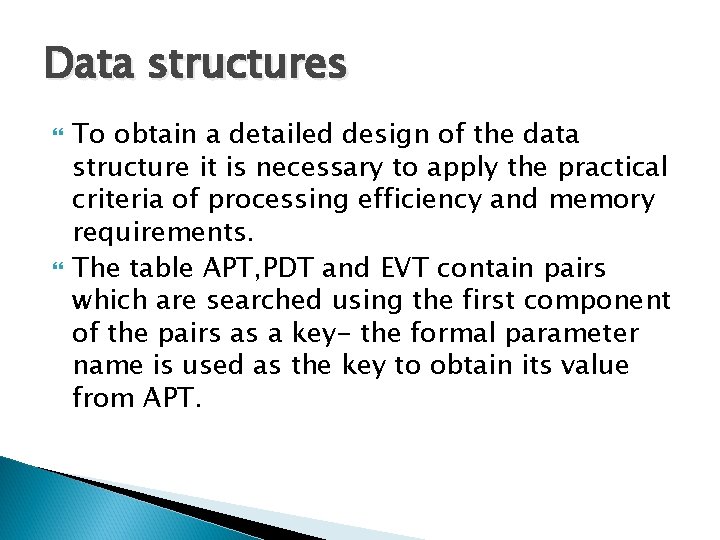 Data structures

To obtain a detailed design of the data structure it is necessary to apply the practical criteria of processing efficiency and memory requirements.

The table APT,PDT and EVT contain pairs which are searched using the first component of the pairs as a key- the formal parameter name is used as the key to obtain its value from APT.